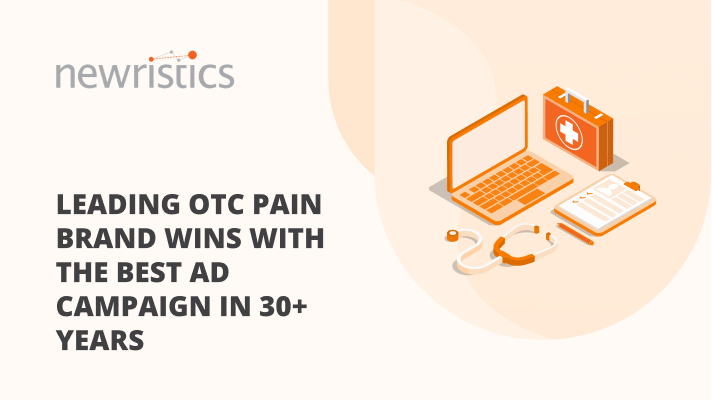 newristics

LEADING OTC PAIN BRAND WINS WITH THE BEST AD CAMPAIGN IN 30+ YEARS